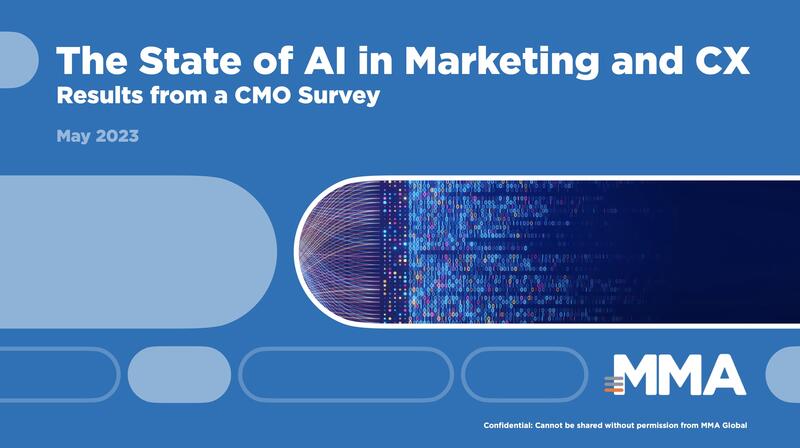 The State of AI in Marketing and CX
Results from a CMO Survey

May 2023

MMA

Confidential: Cannot be shared without permission from MMA Global